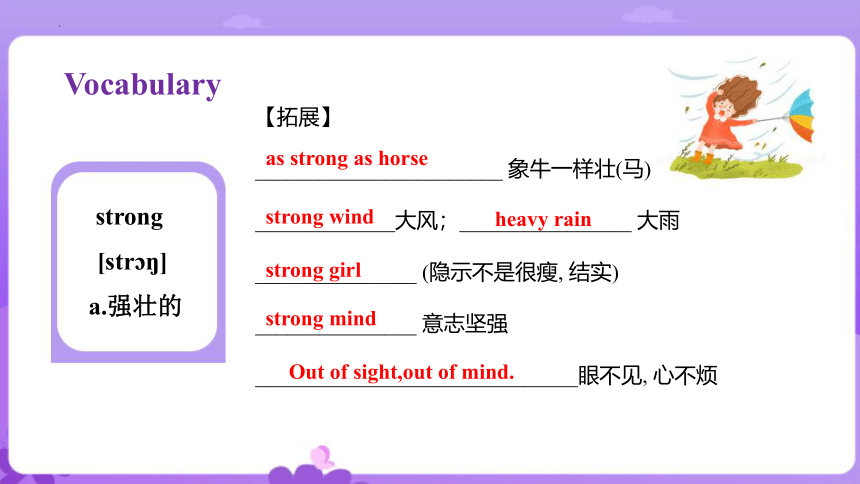 Vocabulary

strong
[strɔŋ]
a.强壮的

【拓展】

as strong as horse 象牛一样壮(马)

strong wind 大风； heavy rain 大雨

strong girl (隐示不是很瘦, 结实)

strong mind 意志坚强

Out of sight,out of mind. 眼不见, 心不烦